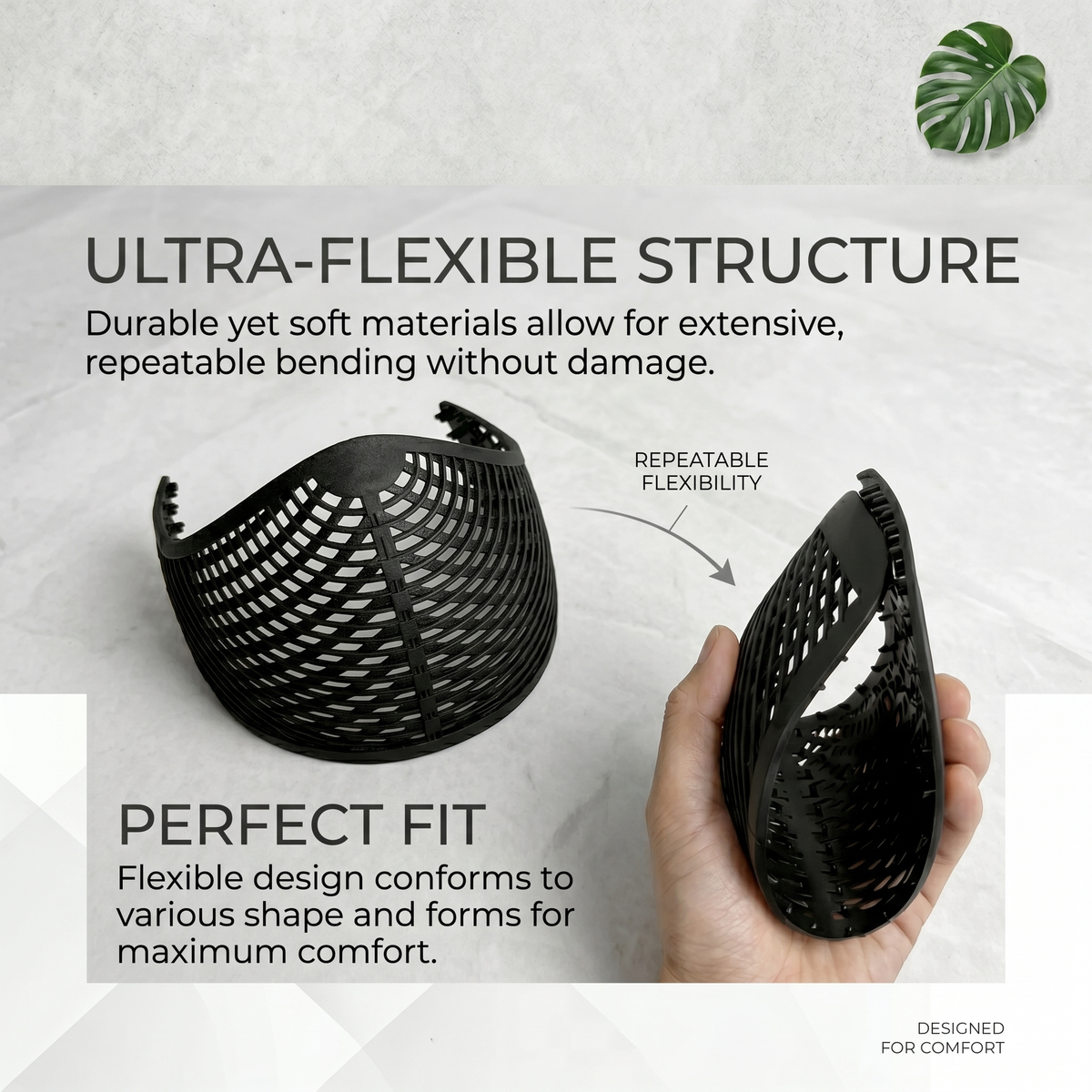 ULTRA-FLEXIBLE STRUCTURE
Durable yet soft materials allow for extensive, repeatable bending without damage.

REPEATABLE FLEXIBILITY

PERFECT FIT
Flexible design conforms to various shape and forms for maximum comfort.

DESIGNED FOR COMFORT